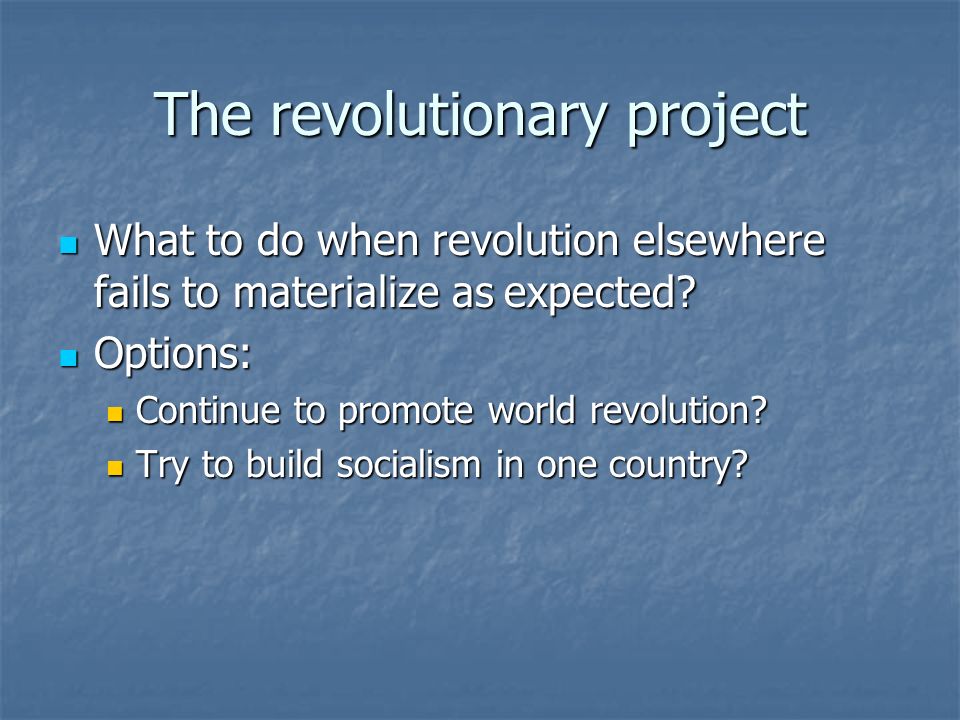 The revolutionary project

What to do when revolution elsewhere fails to materialize as expected?
Options:
Continue to promote world revolution?
Try to build socialism in one country?